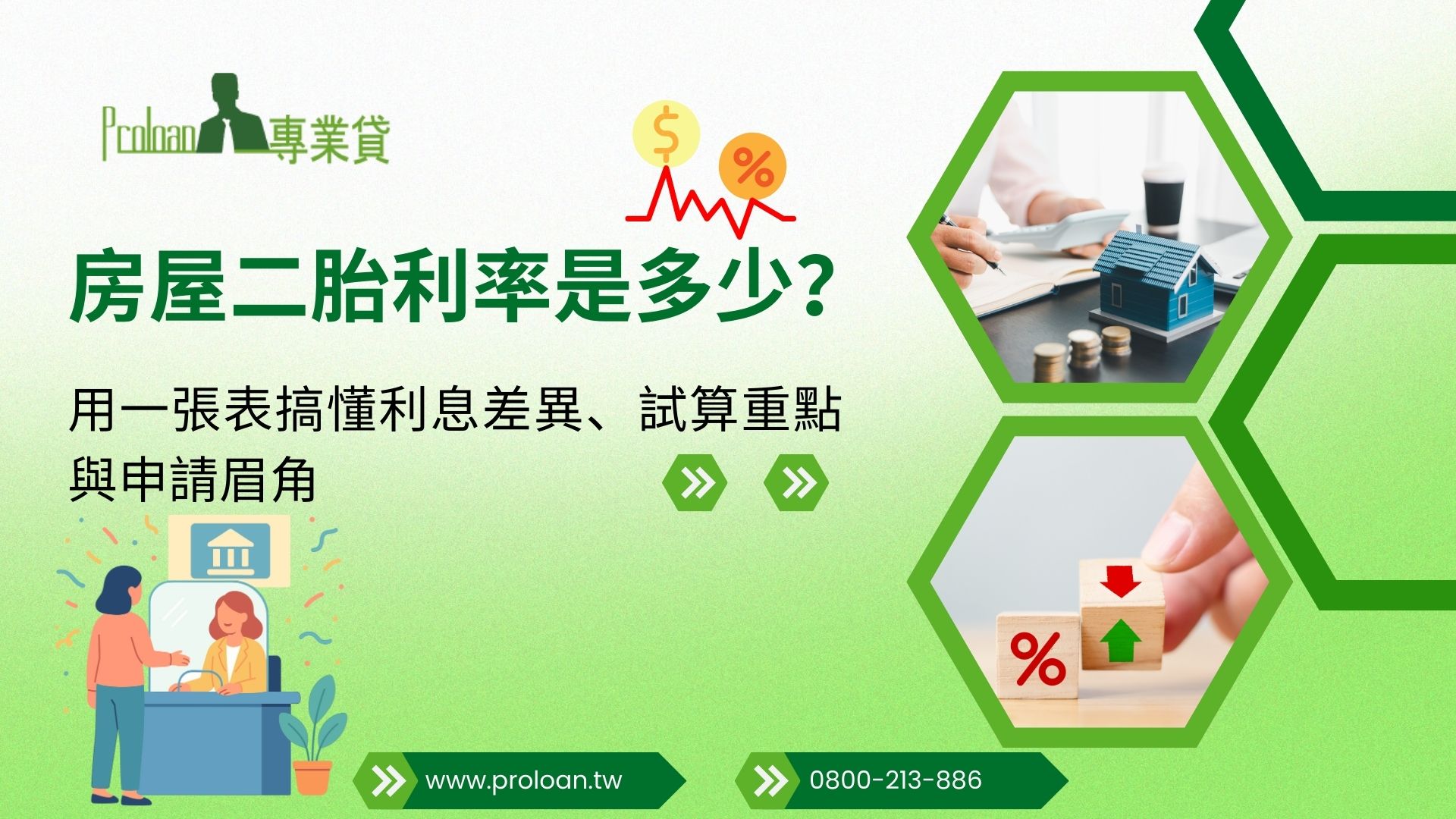 Proloan 專業貸

$

%

房屋二胎利率是多少?

用一張表搞懂利息差異、試算重點與申請眉角

%

www.proloan.tw

0800-213-886